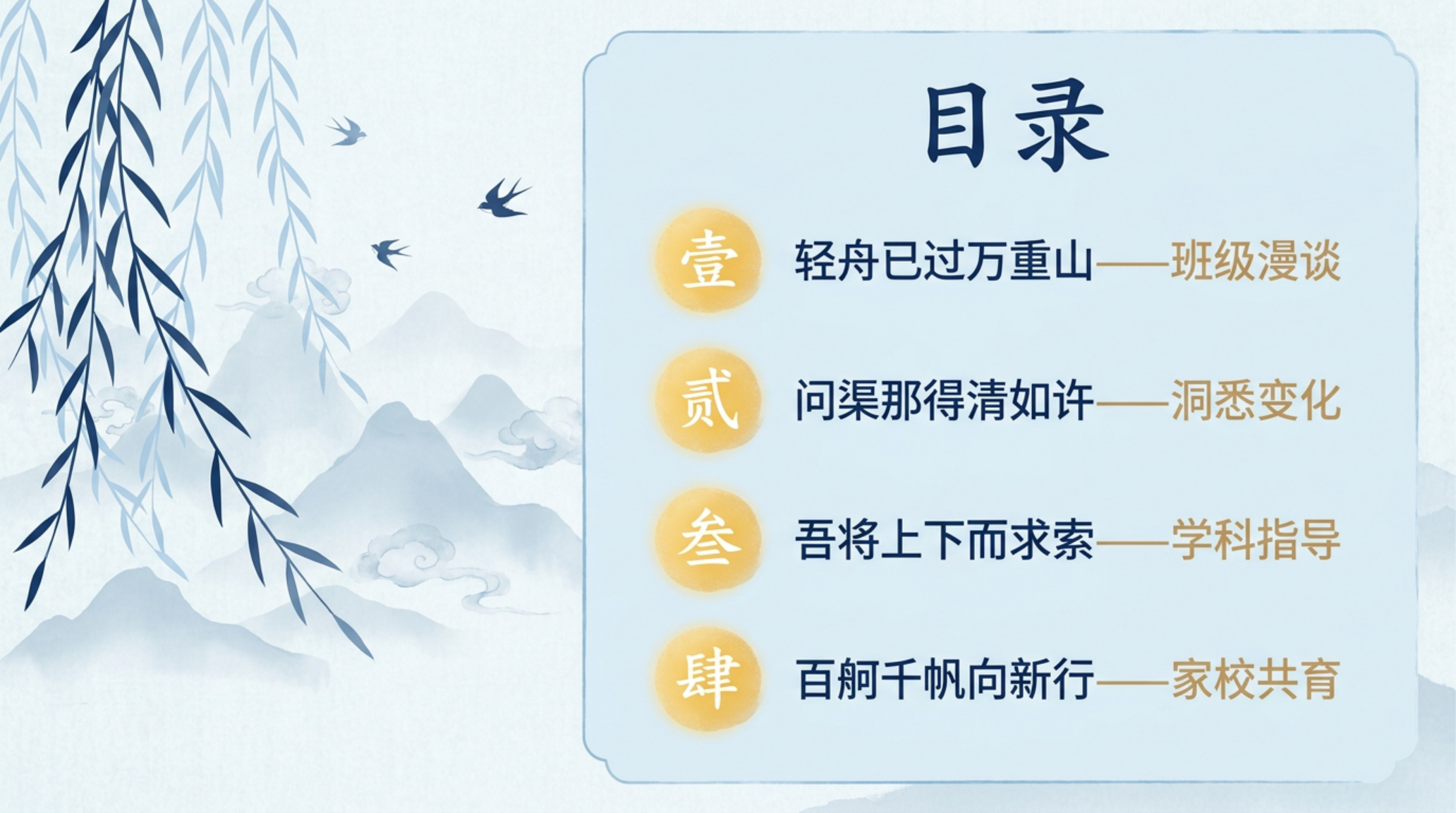 目录

壹 轻舟已过万重山——班级漫谈

贰 问渠那得清如许——洞悉变化

叁 吾将上下而求索——学科指导

肆 百舸千帆向新行——家校共育